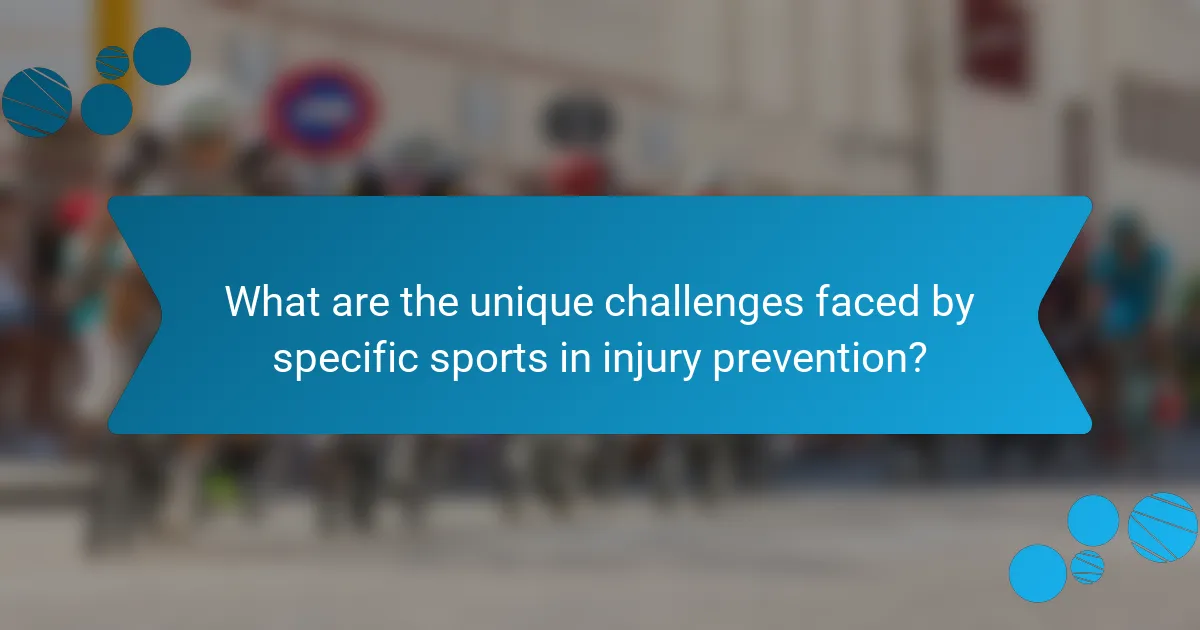 What are the unique challenges faced by specific sports in injury prevention?